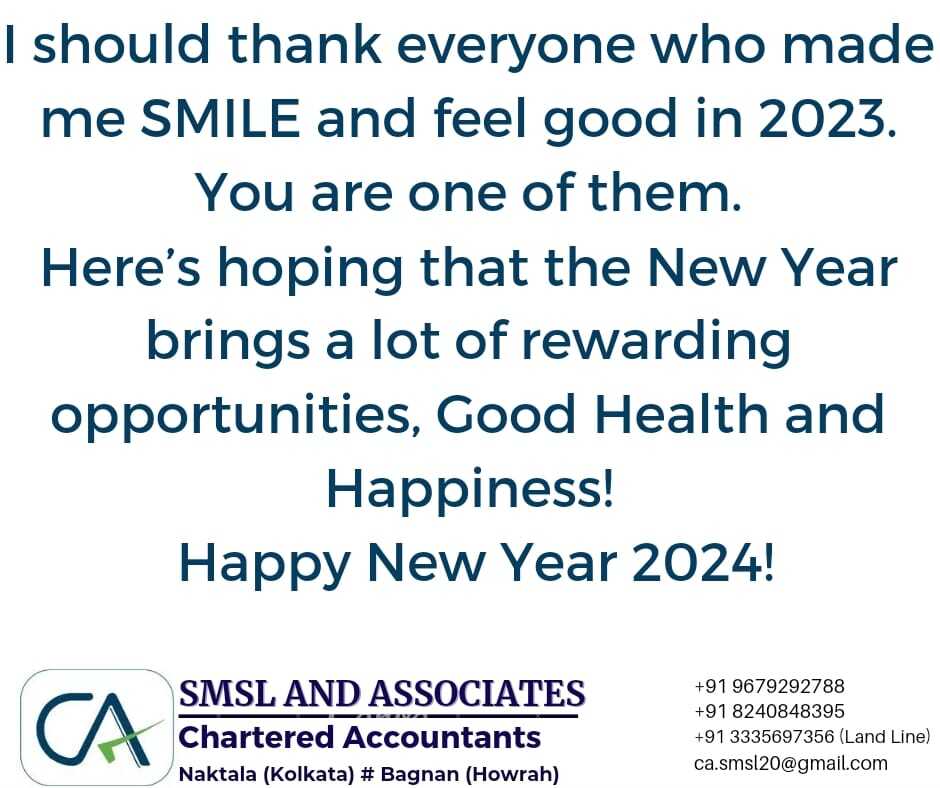 I should thank everyone who made me SMILE and feel good in 2023.
You are one of them.
Here's hoping that the New Year brings a lot of rewarding opportunities, Good Health and Happiness!
Happy New Year 2024!

CA
SMSL AND ASSOCIATES
Chartered Accountants
Naktala (Kolkata) # Bagnan (Howrah)

+91 9679292788
+91 8240848395
+91 3335697356 (Land Line)
ca.smsl20@gmail.com